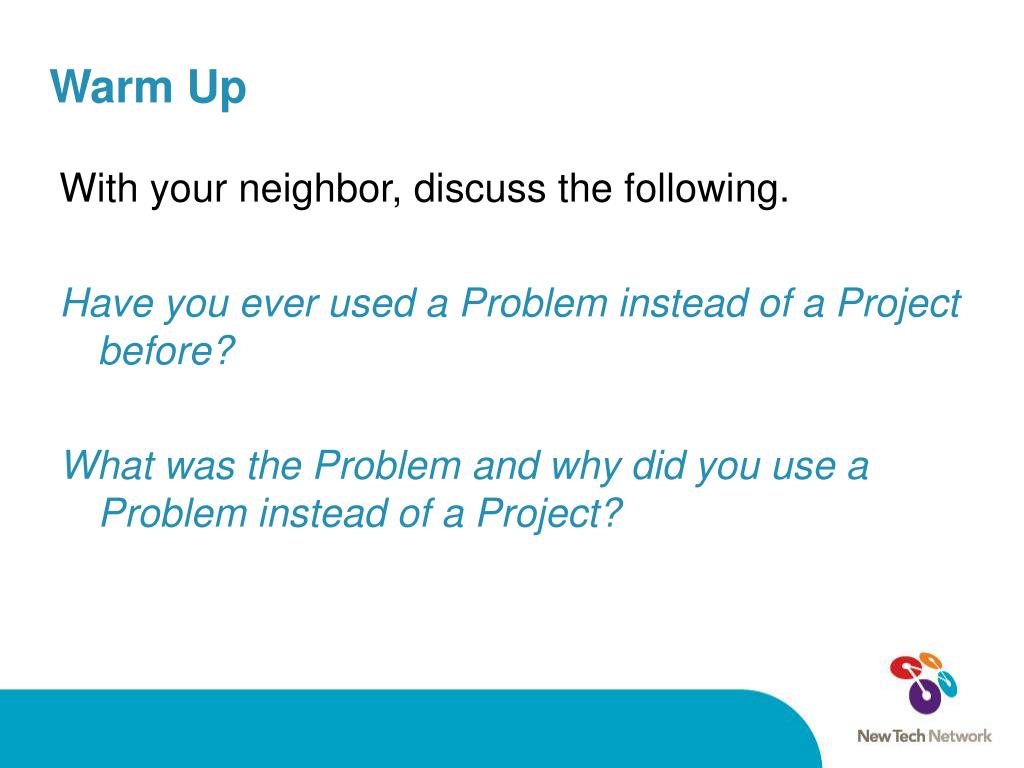 Warm Up

With your neighbor, discuss the following.

Have you ever used a Problem instead of a Project before?

What was the Problem and why did you use a Problem instead of a Project?

New Tech Network